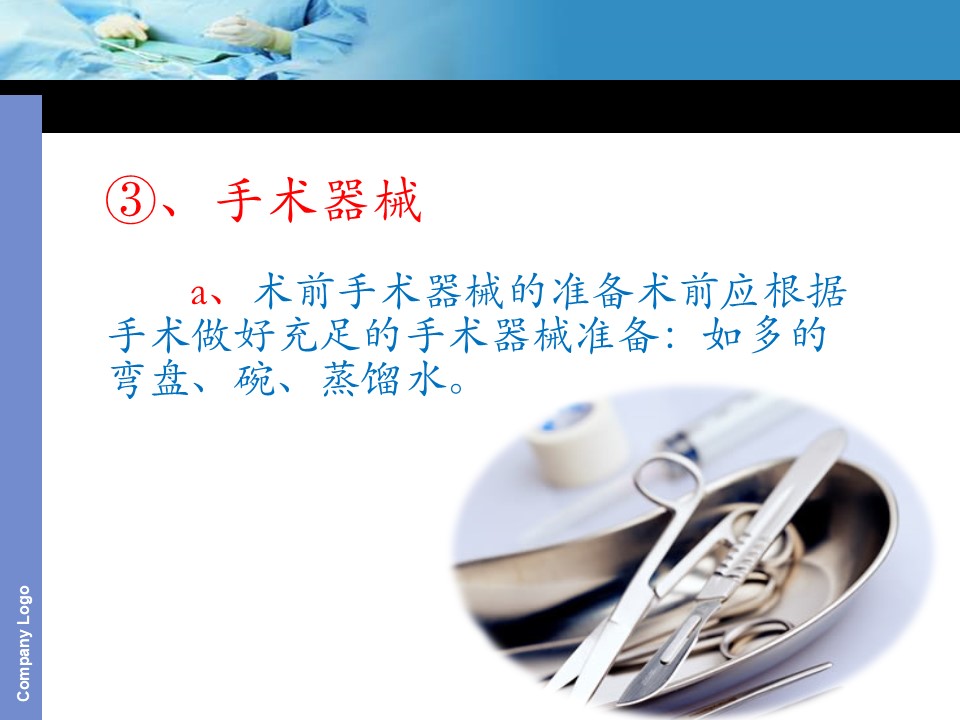 ③、手术器械

a、术前手术器械的准备术前应根据手术做好充足的手术器械准备：如多的弯盘、碗、蒸馏水。

Company Logo